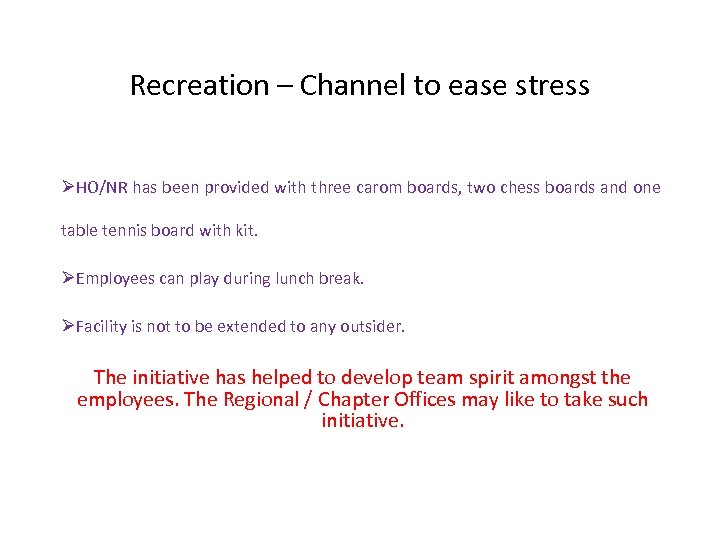 Recreation – Channel to ease stress

➢HO/NR has been provided with three carom boards, two chess boards and one table tennis board with kit.

➢Employees can play during lunch break.

➢Facility is not to be extended to any outsider.

The initiative has helped to develop team spirit amongst the employees. The Regional / Chapter Offices may like to take such initiative.